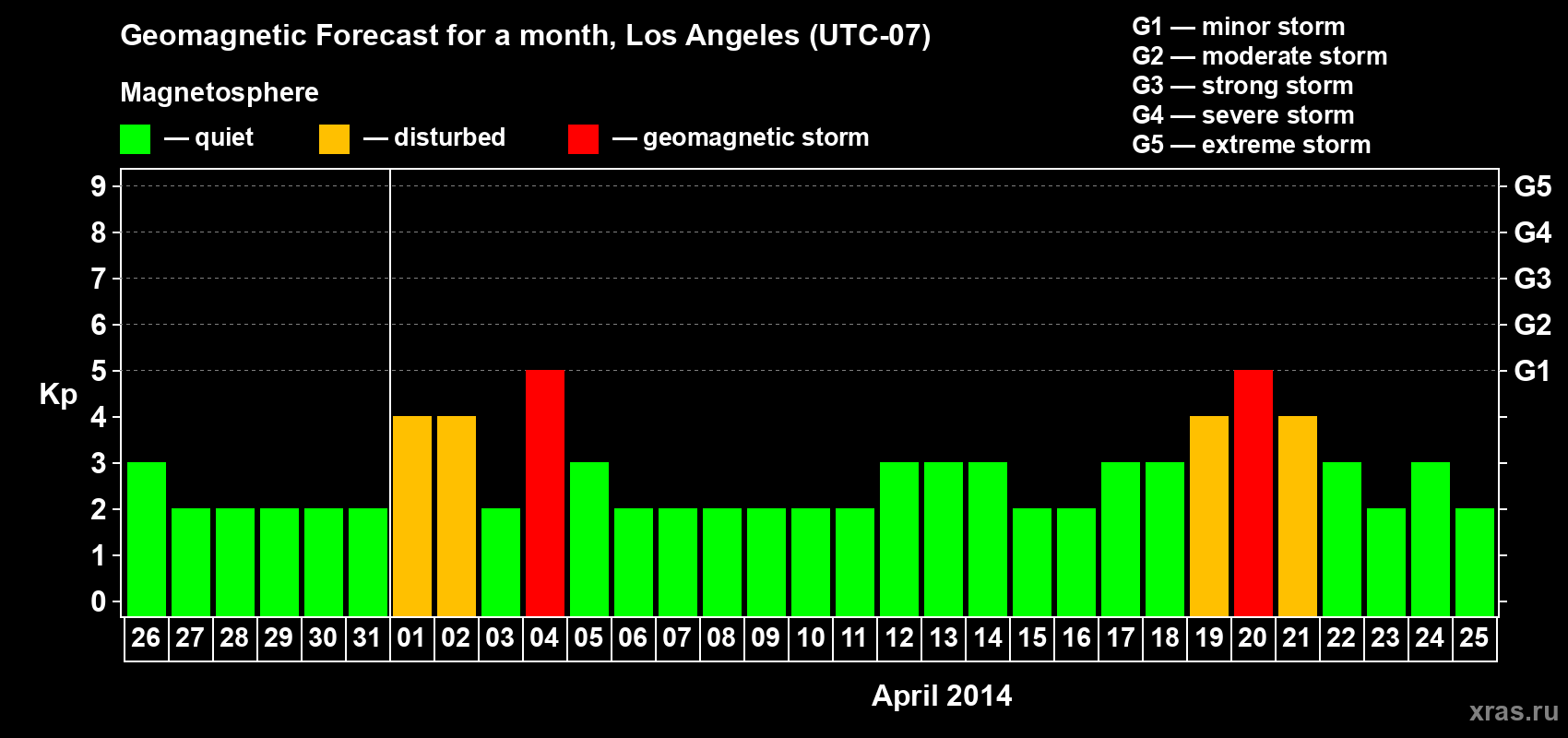 Geomagnetic Forecast for a month, Los Angeles (UTC-07)

Magnetosphere

— quiet — disturbed — geomagnetic storm

G1 — minor storm
G2 — moderate storm
G3 — strong storm
G4 — severe storm
G5 — extreme storm

Kp

9 8 7 6 5 4 3 2 1 0

G5 G4 G3 G2 G1

26 27 28 29 30 31 01 02 03 04 05 06 07 08 09 10 11 12 13 14 15 16 17 18 19 20 21 22 23 24 25

April 2014

xras.ru